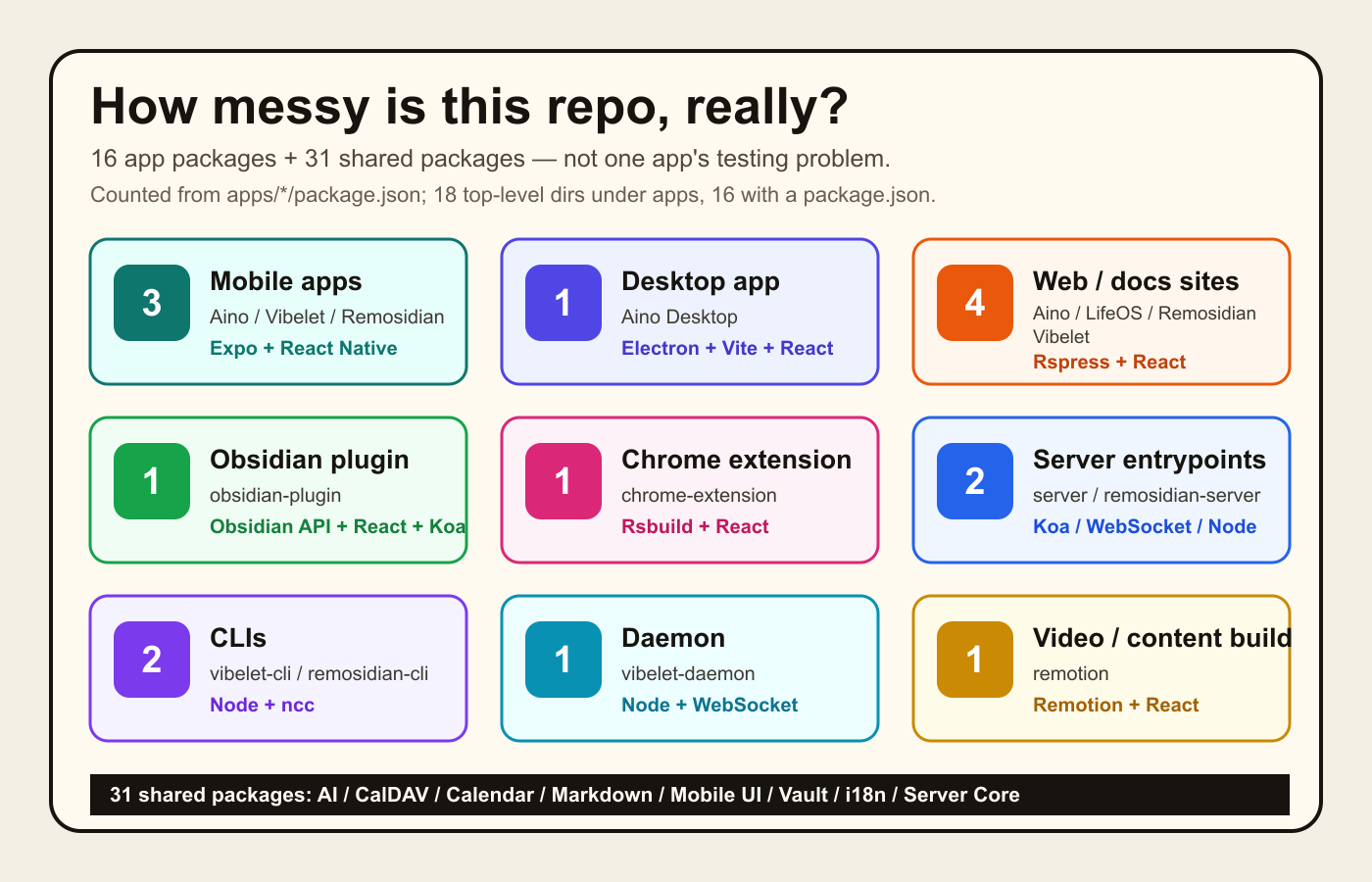 How messy is this repo, really?

16 app packages + 31 shared packages — not one app's testing problem.

Counted from apps/*/package.json; 18 top-level dirs under apps, 16 with a package.json.

3
Mobile apps
Aino / Vibelet / Remosidian
Expo + React Native

1
Desktop app
Aino Desktop
Electron + Vite + React

4
Web / docs sites
Aino / LifeOS / Remosidian Vibelet
Rspress + React

1
Obsidian plugin
obsidian-plugin
Obsidian API + React + Koa

1
Chrome extension
chrome-extension
Rsbuild + React

2
Server entrypoints
server / remosidian-server
Koa / WebSocket / Node

2
CLIs
vibelet-cli / remosidian-cli
Node + ncc

1
Daemon
vibelet-daemon
Node + WebSocket

1
Video / content build
remotion
Remotion + React

31 shared packages: AI / CalDAV / Calendar / Markdown / Mobile UI / Vault / i18n / Server Core